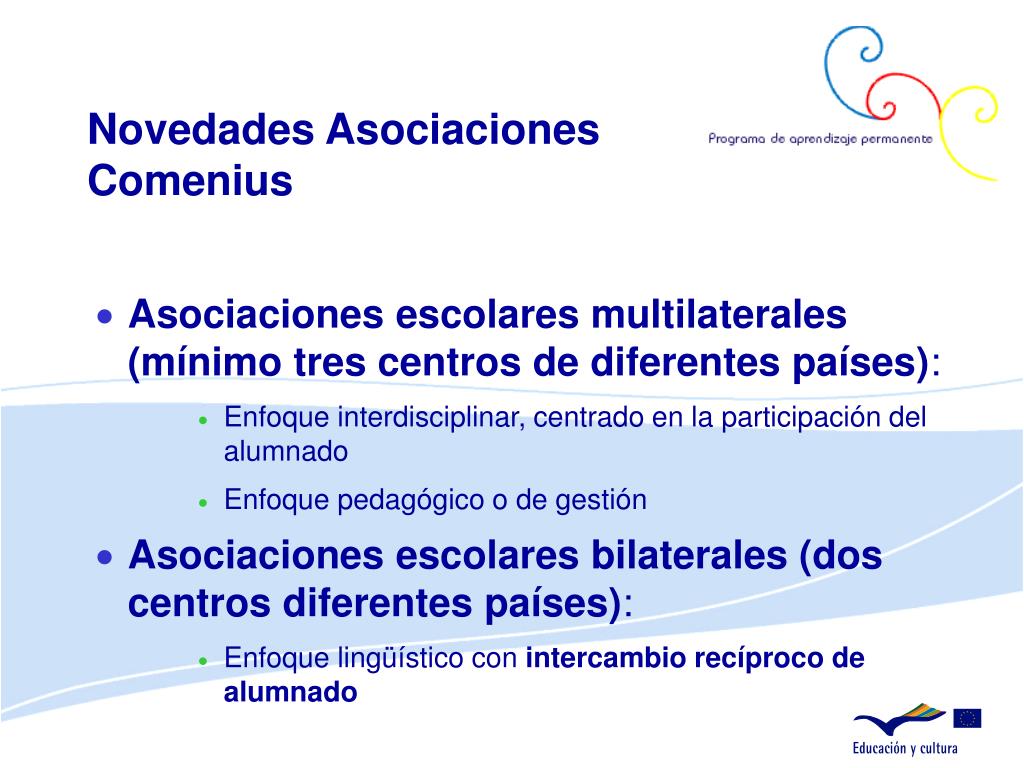 Novedades Asociaciones Comenius

Programa de aprendizaje permanente

• Asociaciones escolares multilaterales (mínimo tres centros de diferentes países):

• Enfoque interdisciplinar, centrado en la participación del alumnado

• Enfoque pedagógico o de gestión

• Asociaciones escolares bilaterales (dos centros diferentes países):

• Enfoque lingüístico con intercambio recíproco de alumnado

Educación y cultura